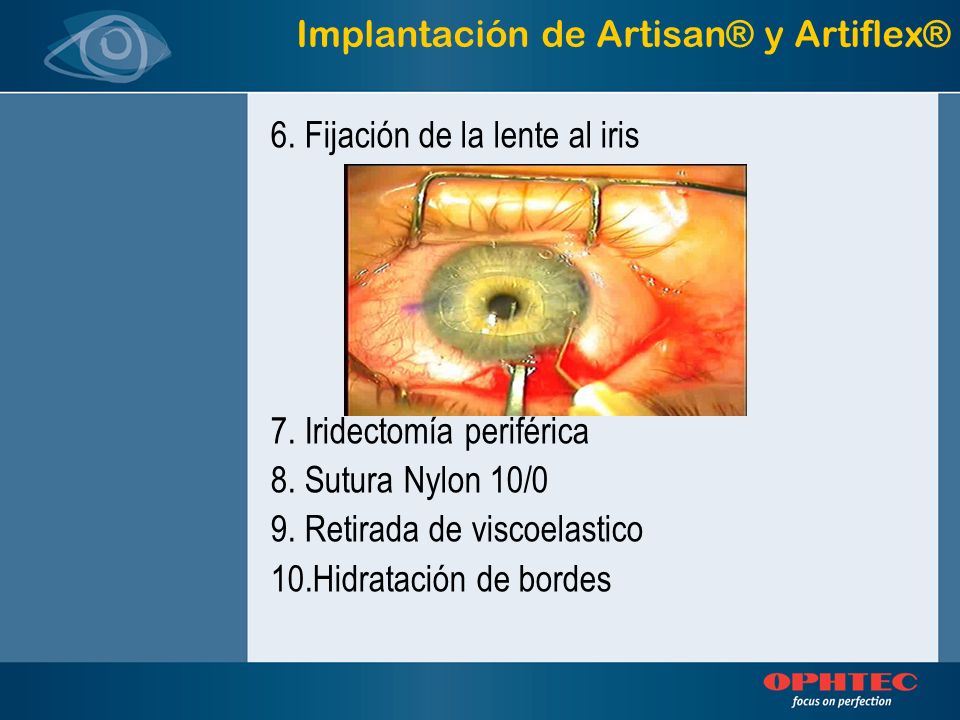 Implantación de Artisan® y Artiflex®

6. Fijación de la lente al iris

7. Iridectomía periférica
8. Sutura Nylon 10/0
9. Retirada de viscoelastico
10.Hidratación de bordes

OPHTEC
focus on perfection